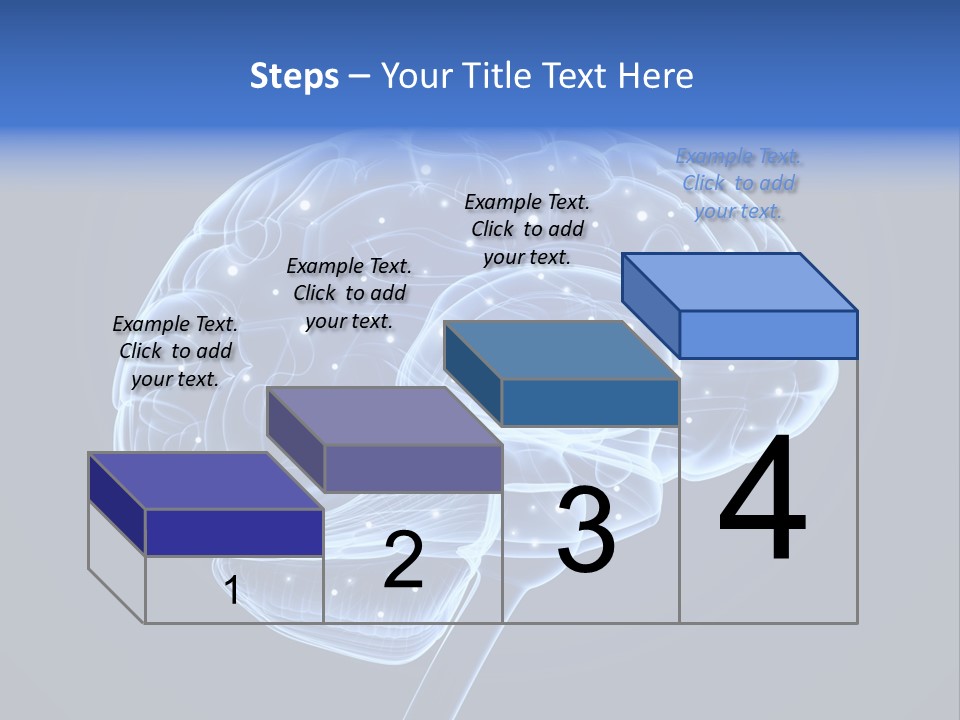 Steps – Your Title Text Here

Example Text. Click to add your text.

Example Text. Click to add your text.

Example Text. Click to add your text.

Example Text. Click to add your text.

1

2

3

4